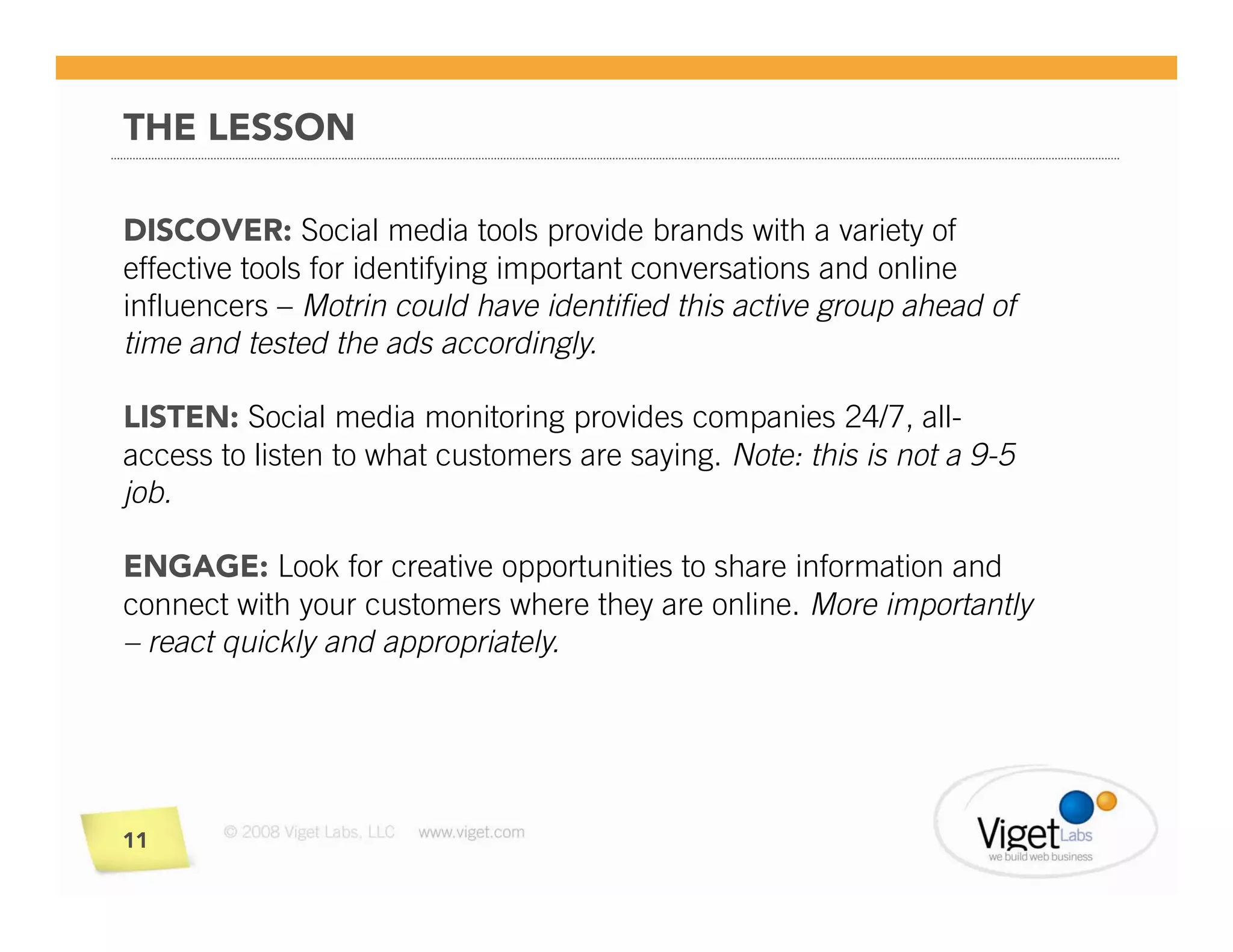 THE LESSON

DISCOVER: Social media tools provide brands with a variety of effective tools for identifying important conversations and online influencers – Motrin could have identified this active group ahead of time and tested the ads accordingly.

LISTEN: Social media monitoring provides companies 24/7, all-access to listen to what customers are saying. Note: this is not a 9-5 job.

ENGAGE: Look for creative opportunities to share information and connect with your customers where they are online. More importantly – react quickly and appropriately.

11

© 2008 Viget Labs, LLC www.viget.com

Viget Labs
we build web business